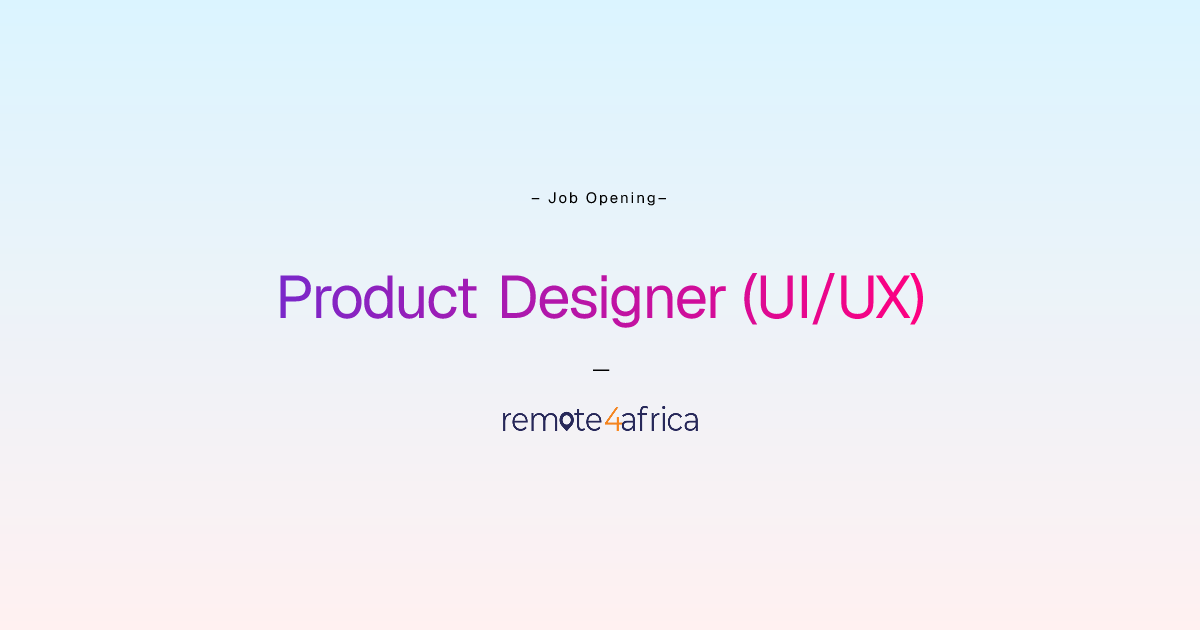 – Job Opening–

Product Designer (UI/UX)

—

remote4africa